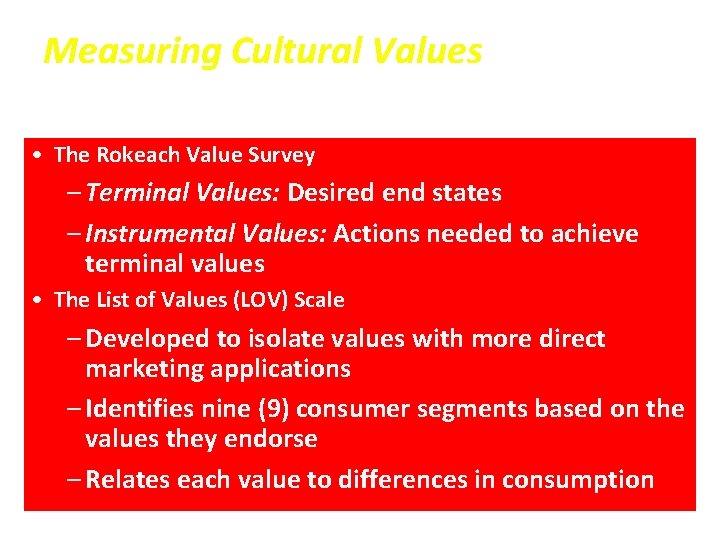 Measuring Cultural Values

• The Rokeach Value Survey

– Terminal Values: Desired end states

– Instrumental Values: Actions needed to achieve terminal values

• The List of Values (LOV) Scale

– Developed to isolate values with more direct marketing applications

– Identifies nine (9) consumer segments based on the values they endorse

– Relates each value to differences in consumption